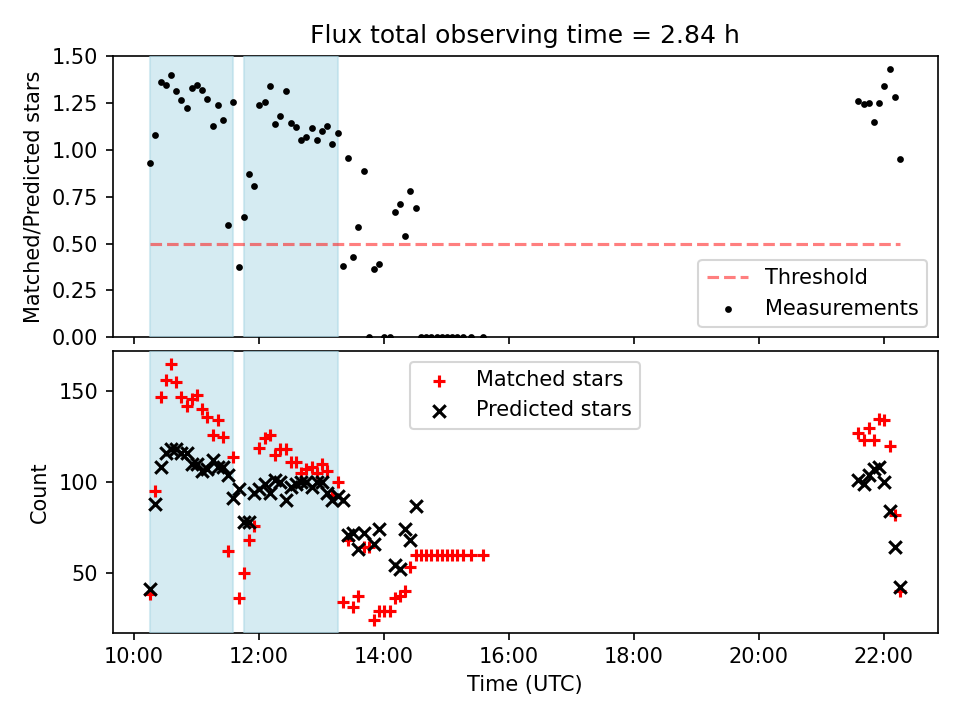 Flux total observing time = 2.84 h

Matched/Predicted stars

1.50
1.25
1.00
0.75
0.50
0.25
0.00

Threshold
Measurements

Count

150
100
50

Matched stars
Predicted stars

10:00
12:00
14:00
16:00
18:00
20:00
22:00

Time (UTC)